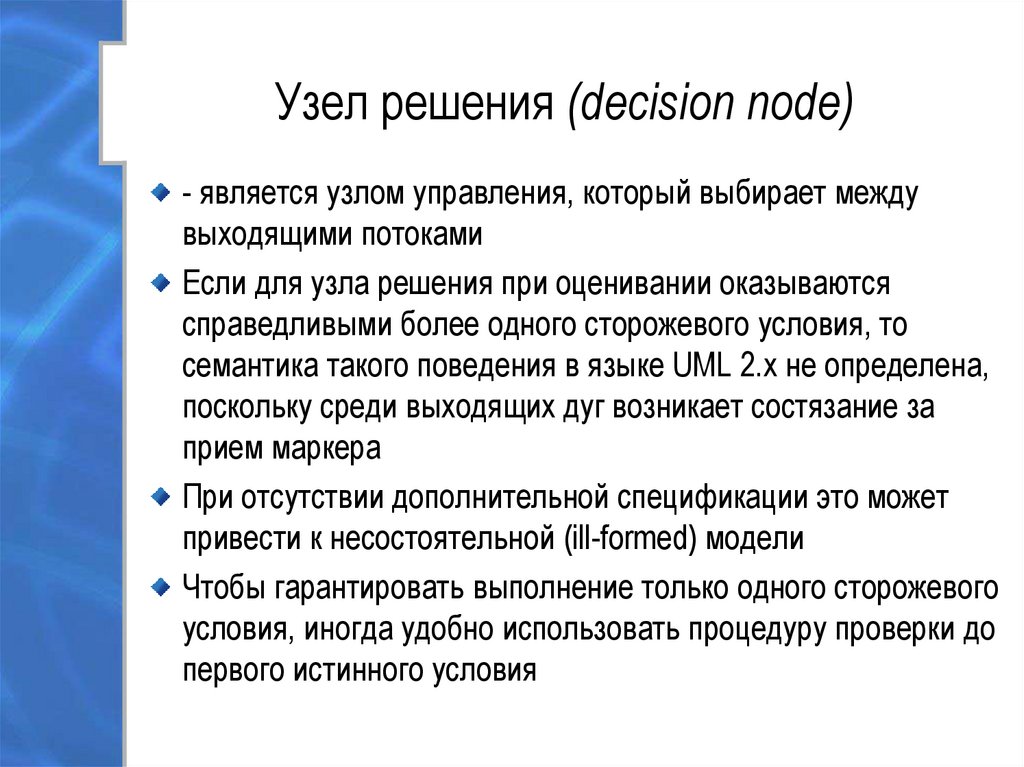 Узел решения (decision node)

- является узлом управления, который выбирает между выходящими потоками

Если для узла решения при оценивании оказываются справедливыми более одного сторожевого условия, то семантика такого поведения в языке UML 2.x не определена, поскольку среди выходящих дуг возникает состязание за прием маркера

При отсутствии дополнительной спецификации это может привести к несостоятельной (ill-formed) модели

Чтобы гарантировать выполнение только одного сторожевого условия, иногда удобно использовать процедуру проверки до первого истинного условия